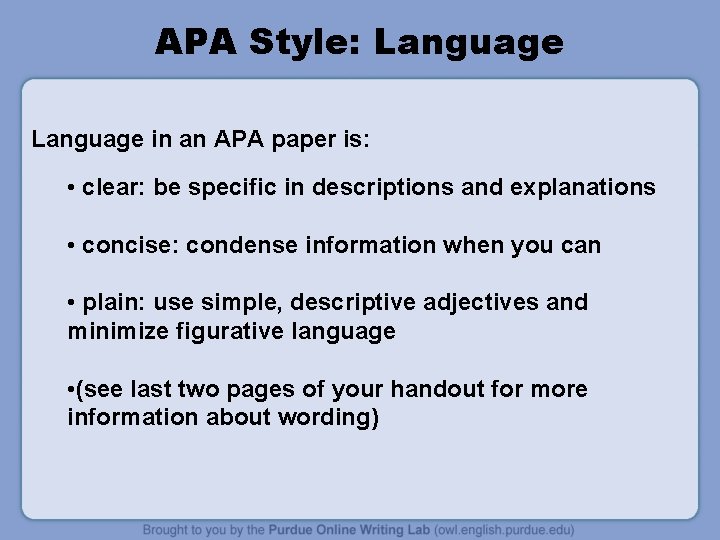 APA Style: Language

Language in an APA paper is:

• clear: be specific in descriptions and explanations

• concise: condense information when you can

• plain: use simple, descriptive adjectives and minimize figurative language

•(see last two pages of your handout for more information about wording)

Brought to you by the Purdue Online Writing Lab (owl.english.purdue.edu)